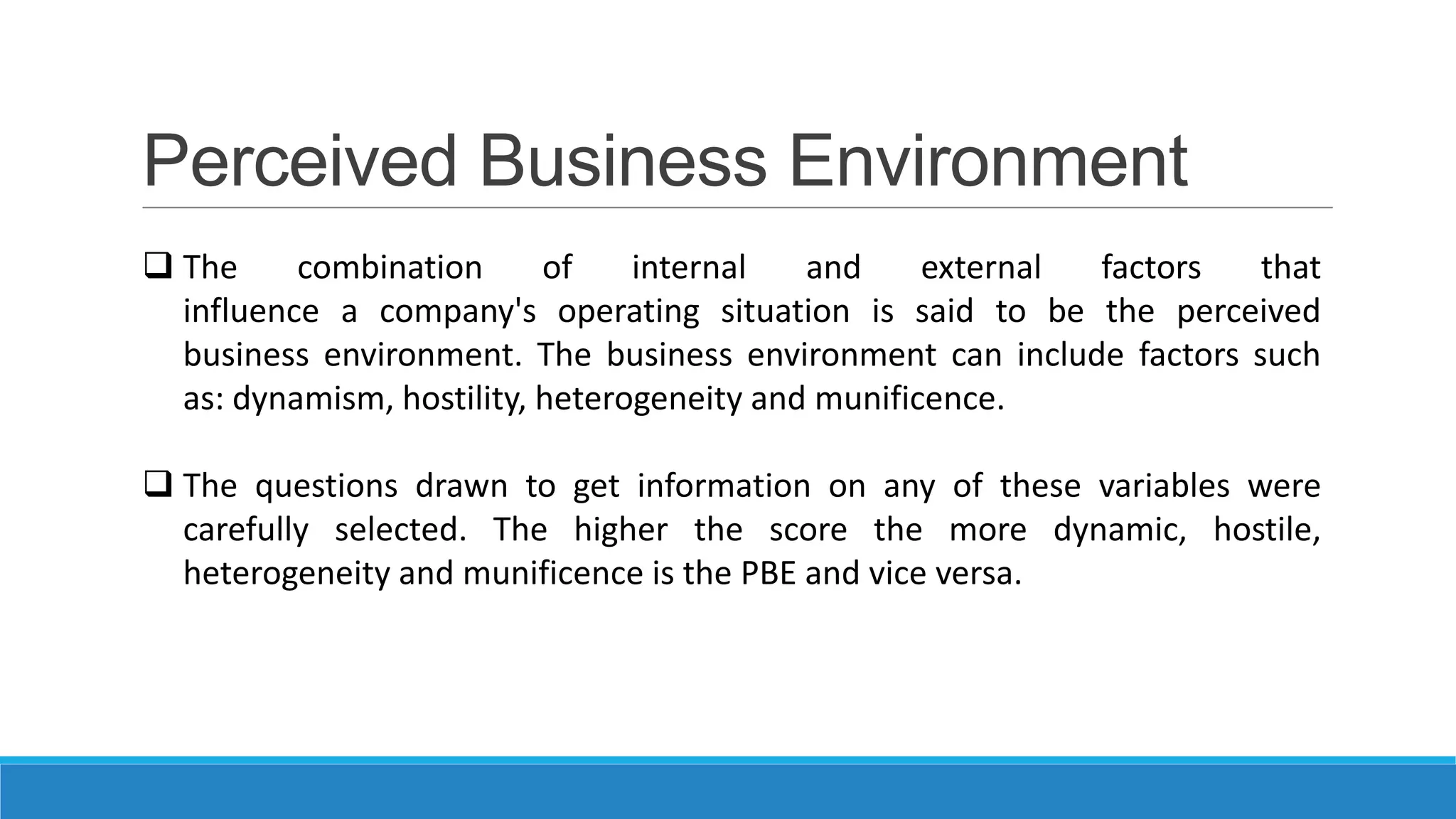 Perceived Business Environment

❑ The combination of internal and external factors that influence a company's operating situation is said to be the perceived business environment. The business environment can include factors such as: dynamism, hostility, heterogeneity and munificence.

❑ The questions drawn to get information on any of these variables were carefully selected. The higher the score the more dynamic, hostile, heterogeneity and munificence is the PBE and vice versa.